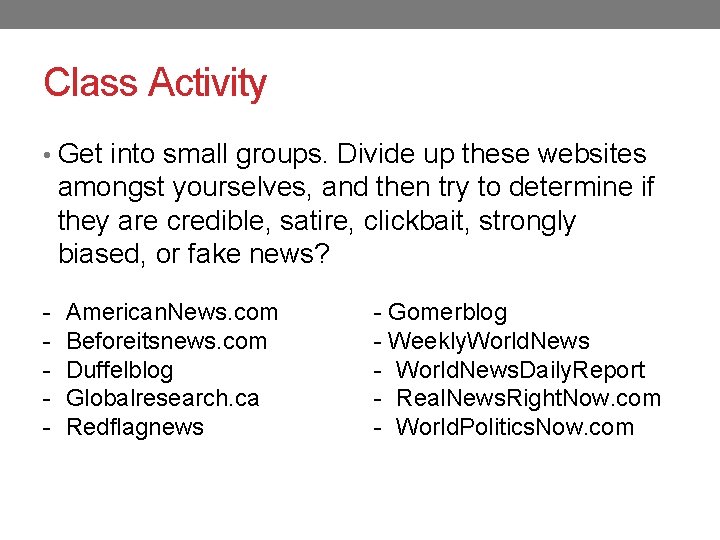 Class Activity

• Get into small groups. Divide up these websites amongst yourselves, and then try to determine if they are credible, satire, clickbait, strongly biased, or fake news?

- AmericanNews.com
- Beforeitsnews.com
- Duffelblog
- Globalresearch.ca
- Redflagnews

- Gomerblog
- WeeklyWorldNews
- WorldNewsDailyReport
- RealNewsRightNow.com
- WorldPoliticsNow.com